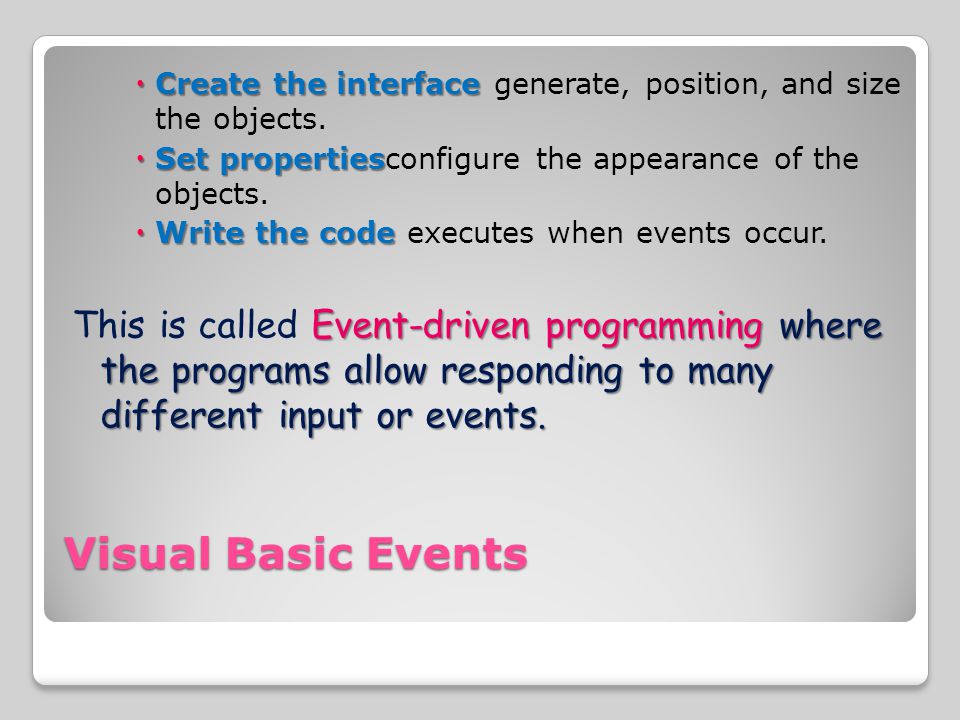 • Create the interface generate, position, and size the objects.
• Set propertiesconfigure the appearance of the objects.
• Write the code executes when events occur.

This is called Event-driven programming where the programs allow responding to many different input or events.

Visual Basic Events